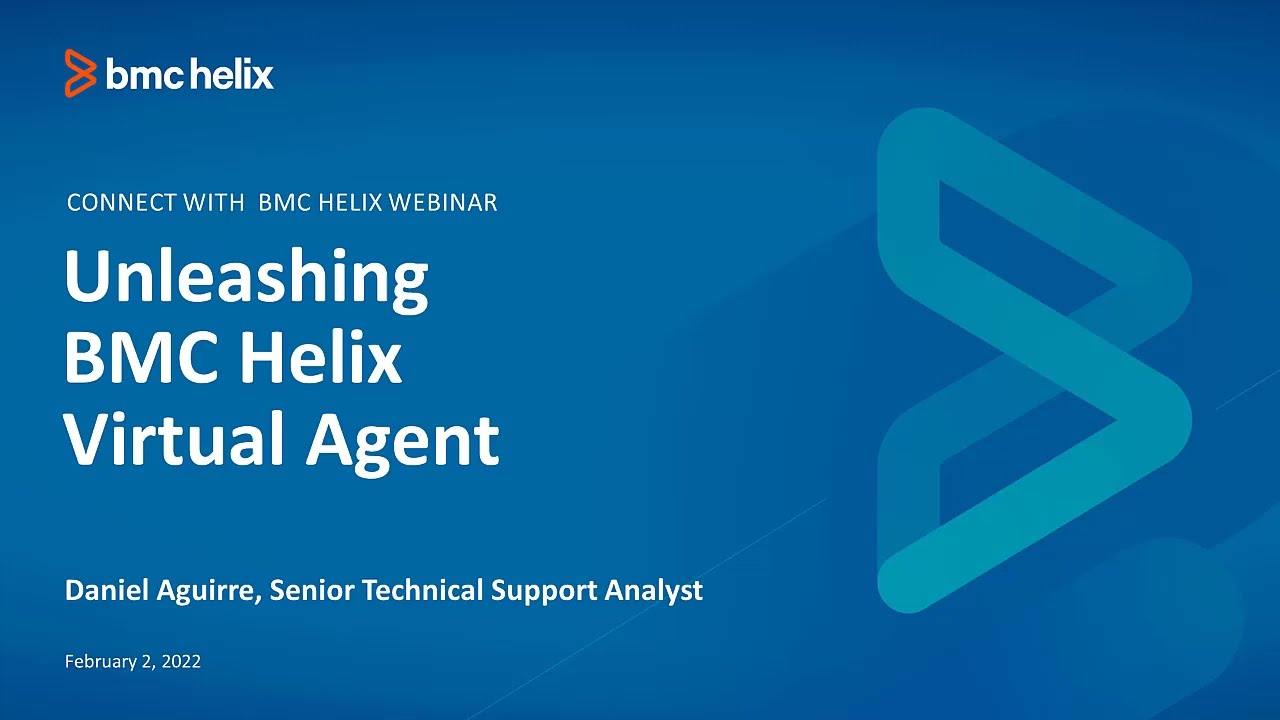 bmc helix

CONNECT WITH BMC HELIX WEBINAR

Unleashing BMC Helix Virtual Agent

Daniel Aguirre, Senior Technical Support Analyst

February 2, 2022